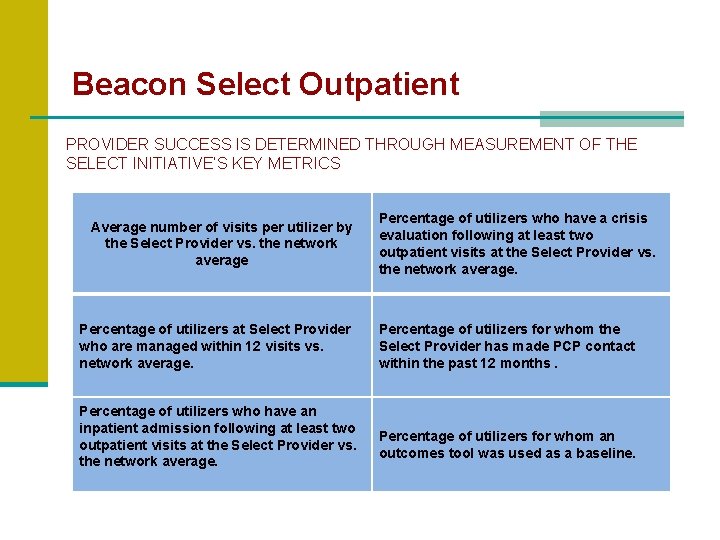 Beacon Select Outpatient

PROVIDER SUCCESS IS DETERMINED THROUGH MEASUREMENT OF THE SELECT INITIATIVE'S KEY METRICS

| | |
|---|---|
| Average number of visits per utilizer by the Select Provider vs. the network average | Percentage of utilizers who have a crisis evaluation following at least two outpatient visits at the Select Provider vs. the network average. |
| Percentage of utilizers at Select Provider who are managed within 12 visits vs. network average. | Percentage of utilizers for whom the Select Provider has made PCP contact within the past 12 months . |
| Percentage of utilizers who have an inpatient admission following at least two outpatient visits at the Select Provider vs. the network average. | Percentage of utilizers for whom an outcomes tool was used as a baseline. |